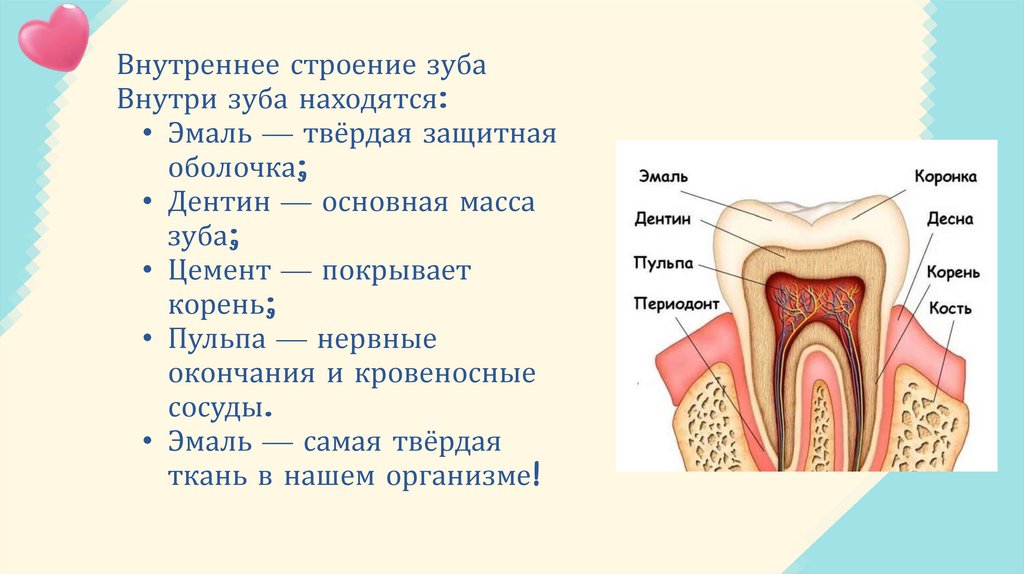 Внутреннее строение зуба
Внутри зуба находятся:

• Эмаль — твёрдая защитная оболочка;
• Дентин — основная масса зуба;
• Цемент — покрывает корень;
• Пульпа — нервные окончания и кровеносные сосуды.
• Эмаль — самая твёрдая ткань в нашем организме!

Эмаль
Дентин
Пульпа
Периодонт
Коронка
Десна
Корень
Кость